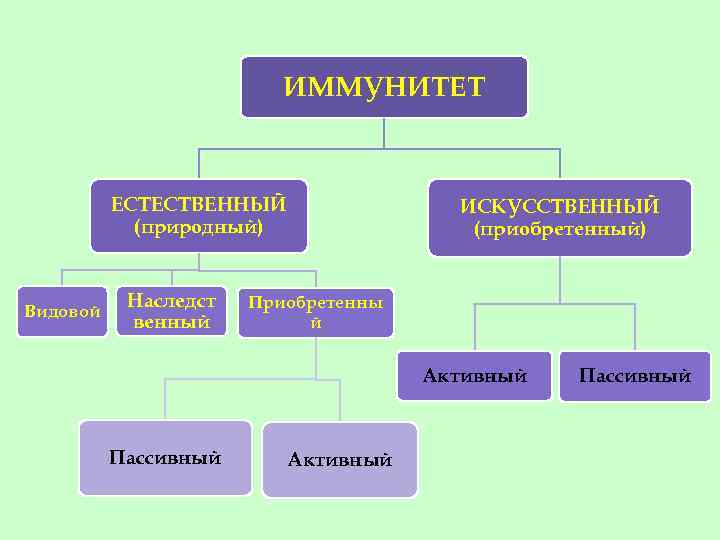 ИММУНИТЕТ

ЕСТЕСТВЕННЫЙ (природный)

ИСКУССТВЕННЫЙ (приобретенный)

Видовой

Наследственный

Приобретенный

Активный

Пассивный

Пассивный

Активный